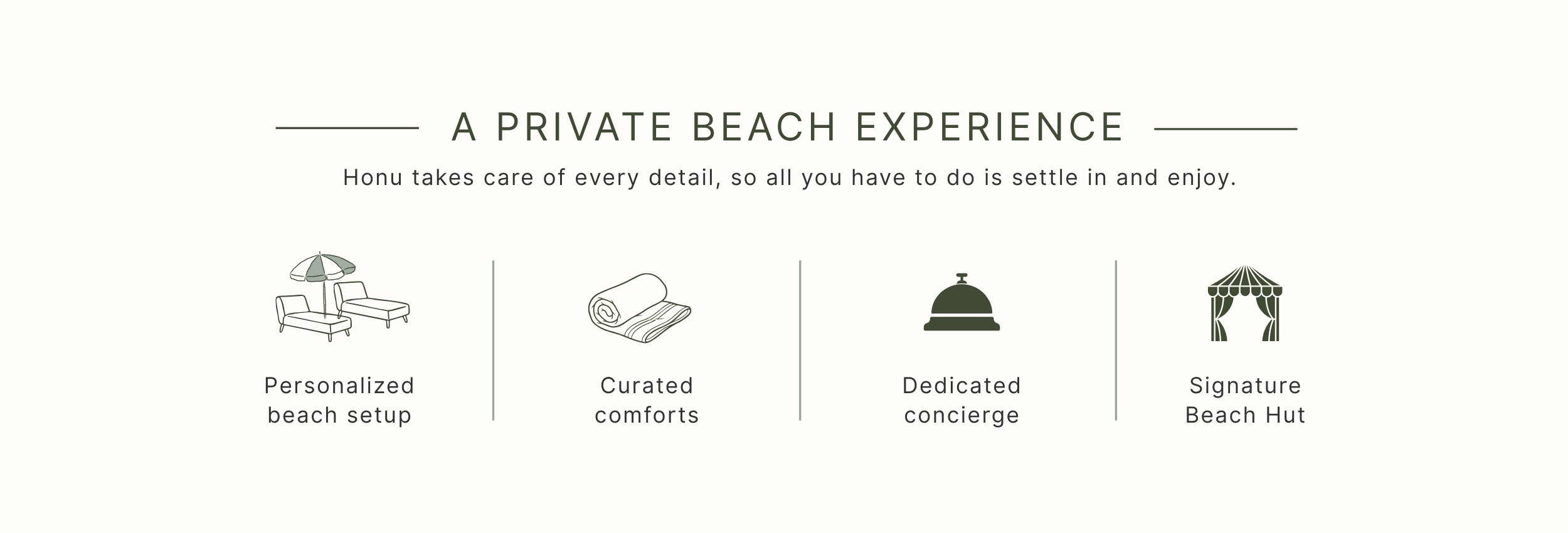 A PRIVATE BEACH EXPERIENCE

Honu takes care of every detail, so all you have to do is settle in and enjoy.

Personalized beach setup

Curated comforts

Dedicated concierge

Signature Beach Hut